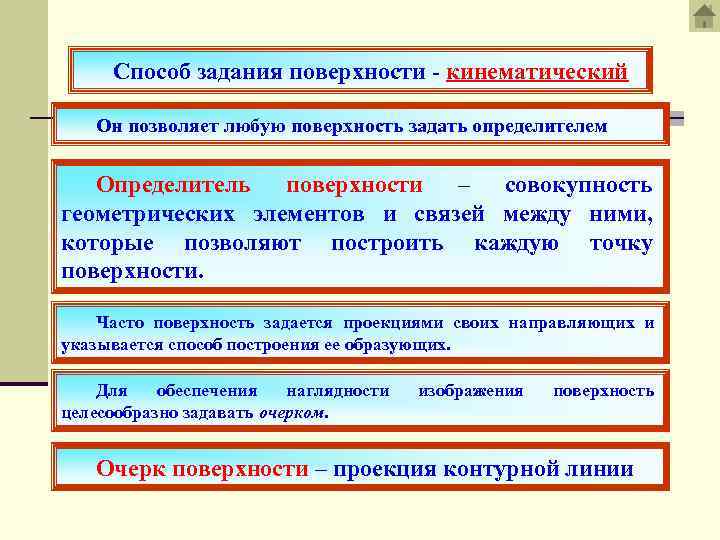 Способ задания поверхности - кинематический

Он позволяет любую поверхность задать определителем

Определитель поверхности – совокупность геометрических элементов и связей между ними, которые позволяют построить каждую точку поверхности.

Часто поверхность задается проекциями своих направляющих и указывается способ построения ее образующих.

Для обеспечения наглядности изображения поверхность целесообразно задавать очерком.

Очерк поверхности – проекция контурной линии